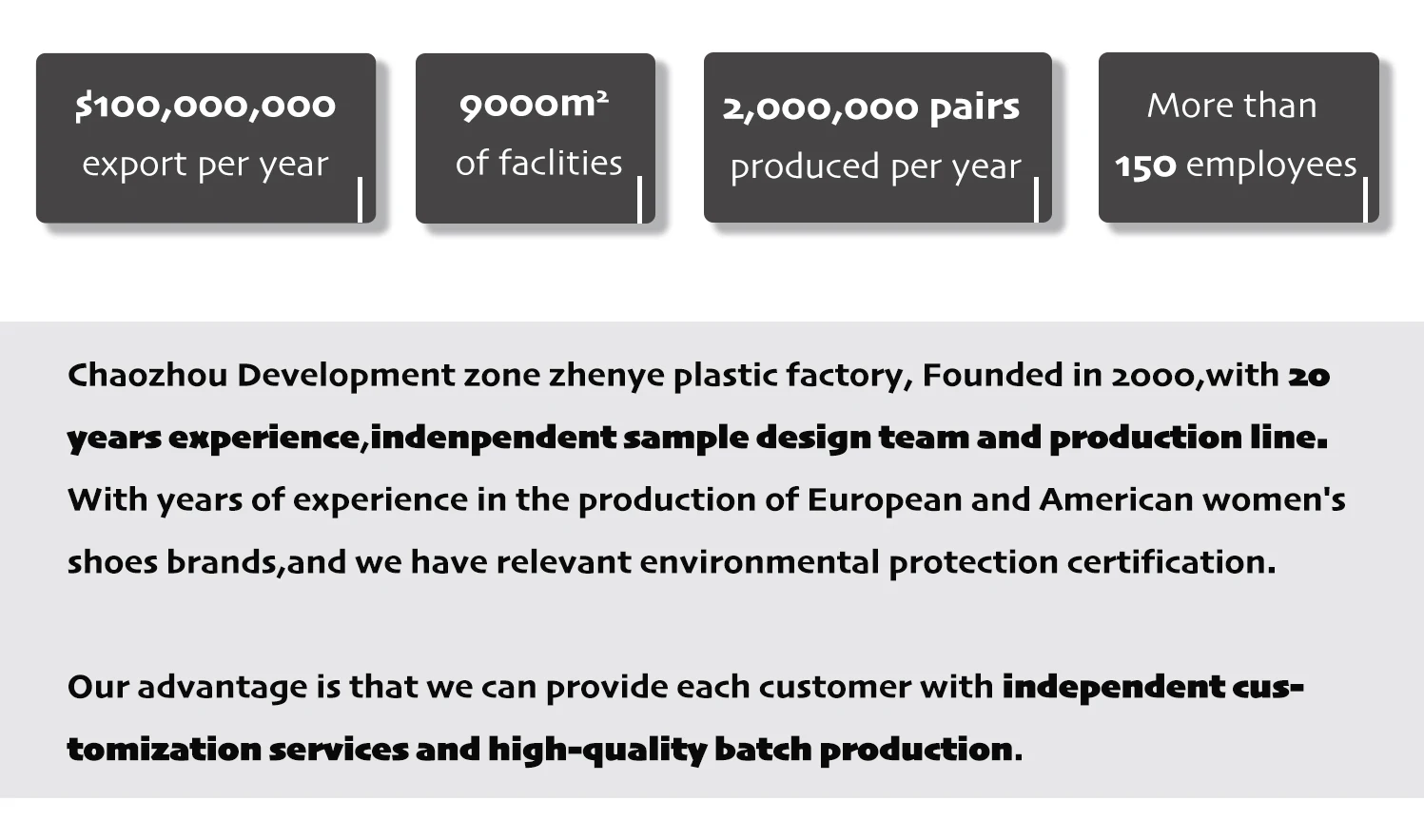 $100,000,000
export per year

9000m²
of faclities

2,000,000 pairs
produced per year

More than
150 employees

Chaozhou Development zone zhenye plastic factory, Founded in 2000,with 20 years experience,indenpendent sample design team and production line. With years of experience in the production of European and American women's shoes brands,and we have relevant environmental protection certification.

Our advantage is that we can provide each customer with independent customization services and high-quality batch production.